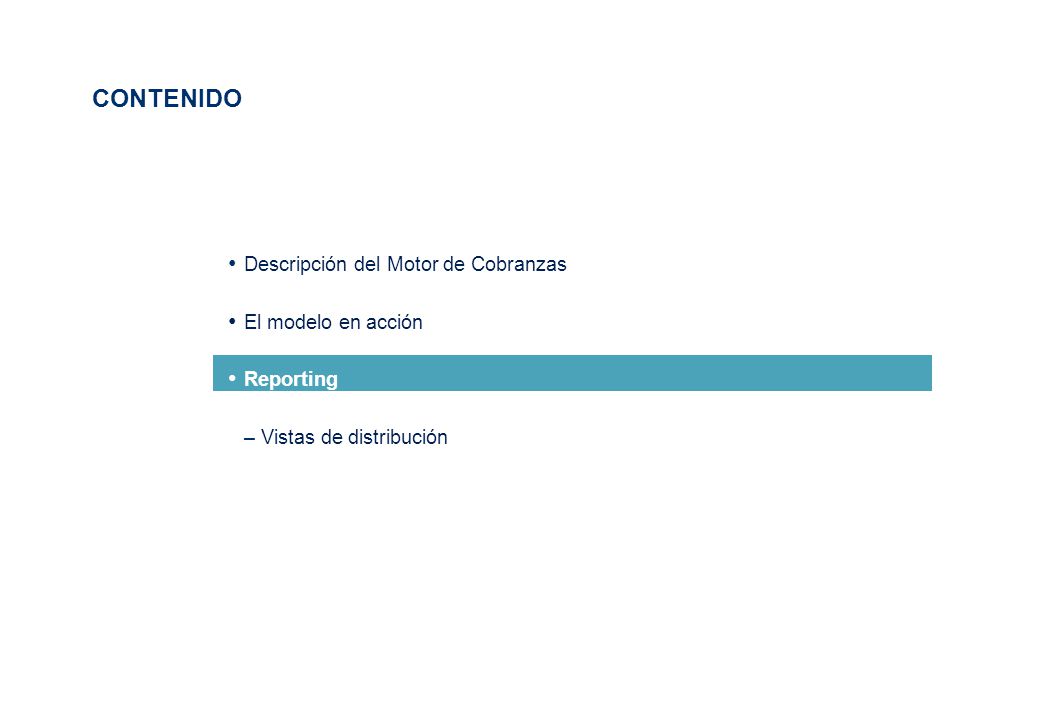 CONTENIDO

• Descripción del Motor de Cobranzas

• El modelo en acción

• Reporting

– Vistas de distribución